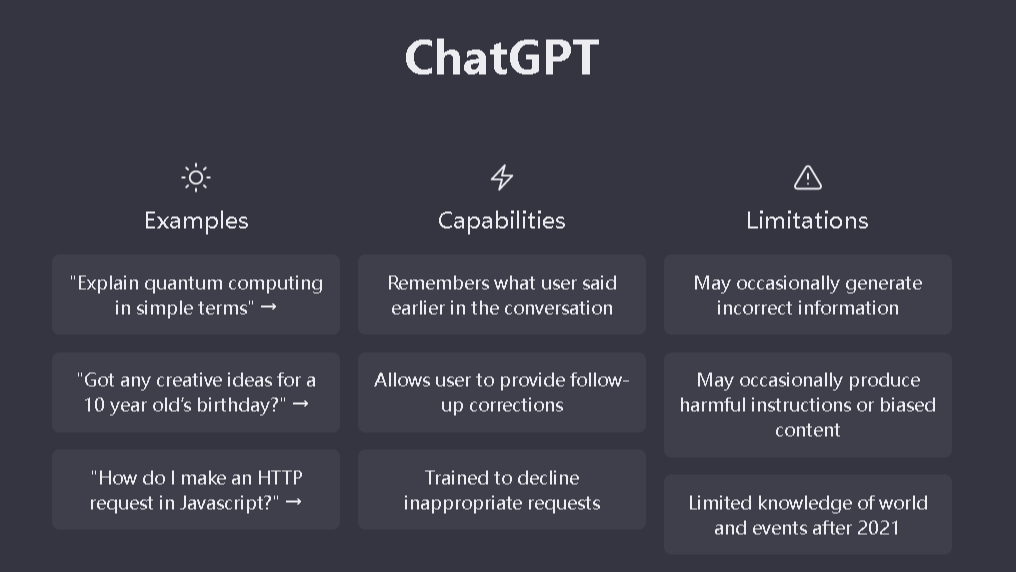 ChatGPT

Examples

"Explain quantum computing in simple terms" →

"Got any creative ideas for a 10 year old's birthday?" →

"How do I make an HTTP request in Javascript?" →

Capabilities

Remembers what user said earlier in the conversation

Allows user to provide follow-up corrections

Trained to decline inappropriate requests

Limitations

May occasionally generate incorrect information

May occasionally produce harmful instructions or biased content

Limited knowledge of world and events after 2021